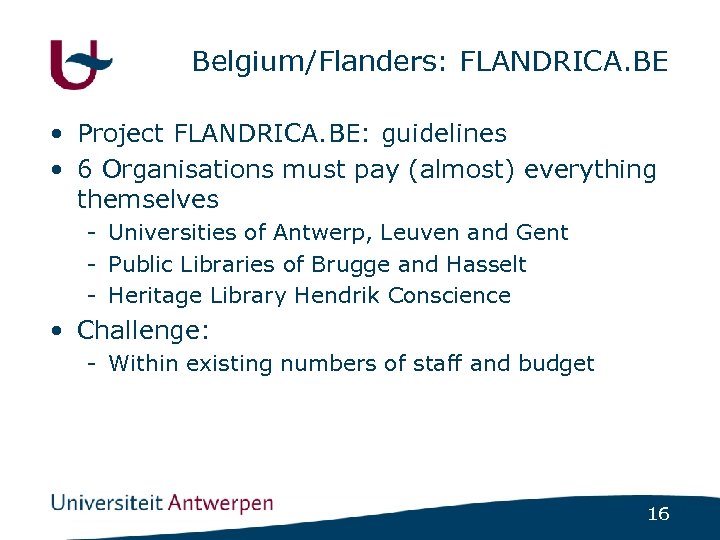 Belgium/Flanders: FLANDRICA.BE

• Project FLANDRICA.BE: guidelines
• 6 Organisations must pay (almost) everything themselves
  - Universities of Antwerp, Leuven and Gent
  - Public Libraries of Brugge and Hasselt
  - Heritage Library Hendrik Conscience
• Challenge:
  - Within existing numbers of staff and budget

Universiteit Antwerpen

16